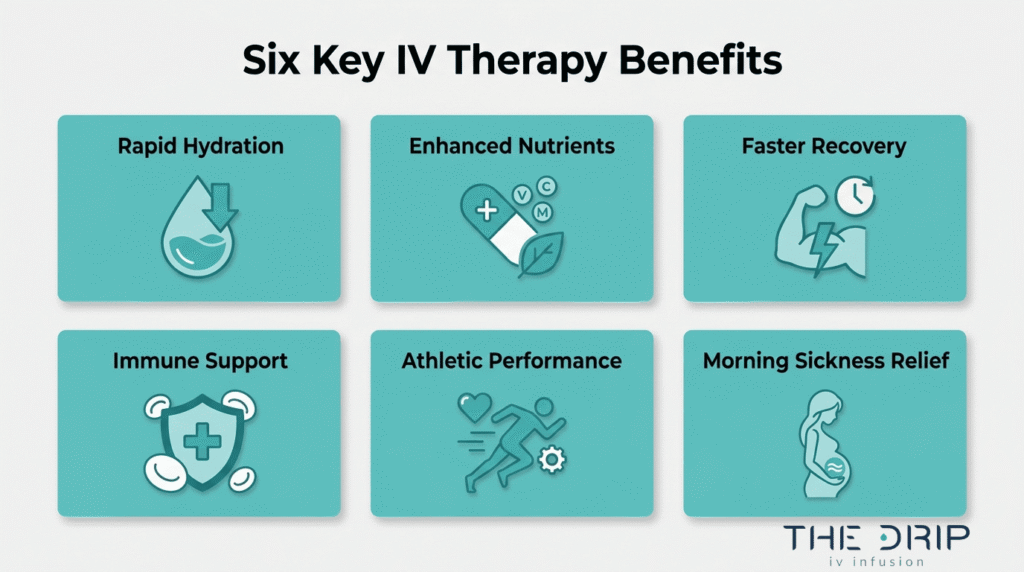 Six Key IV Therapy Benefits

Rapid Hydration

Enhanced Nutrients

V C M

Faster Recovery

Immune Support

Athletic Performance

Morning Sickness Relief

THE DRIP
iv infusion